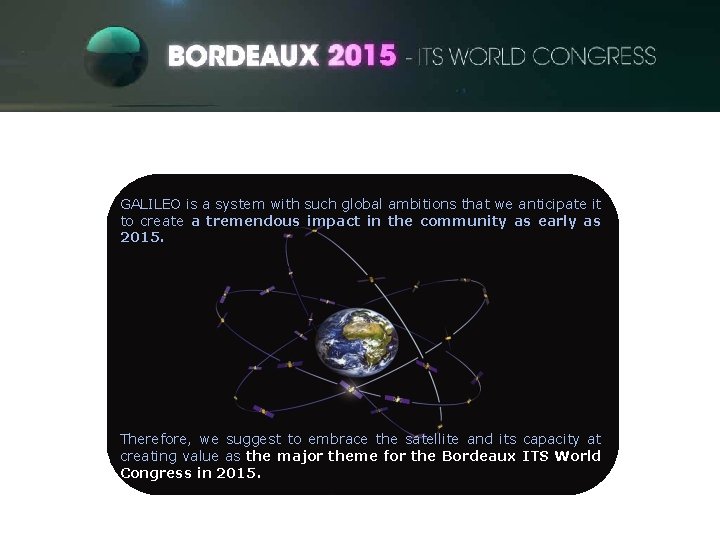 BORDEAUX 2015 - ITS WORLD CONGRESS

GALILEO is a system with such global ambitions that we anticipate it to create a tremendous impact in the community as early as 2015.

Therefore, we suggest to embrace the satellite and its capacity at creating value as the major theme for the Bordeaux ITS World Congress in 2015.